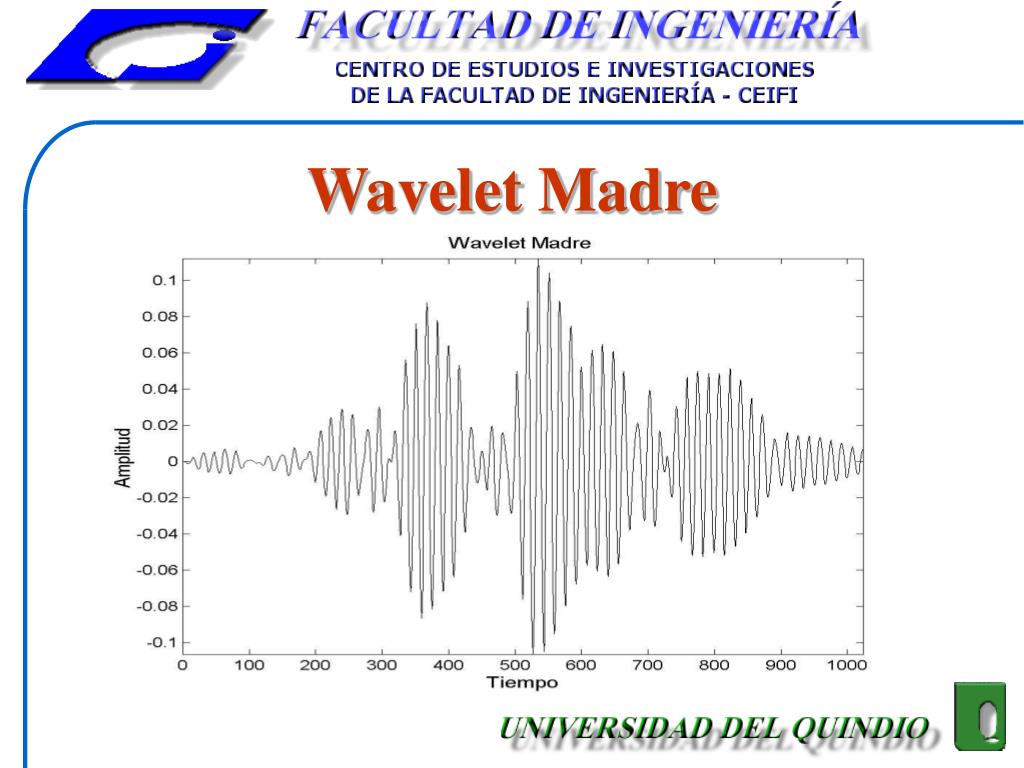 FACULTAD DE INGENIERÍA
CENTRO DE ESTUDIOS E INVESTIGACIONES DE LA FACULTAD DE INGENIERÍA - CEIFI

Wavelet Madre

Wavelet Madre

Amplitud

0.1
0.08
0.06
0.04
0.02
0
-0.02
-0.04
-0.06
-0.08
-0.1

0 100 200 300 400 500 600 700 800 900 1000
Tiempo

UNIVERSIDAD DEL QUINDIO